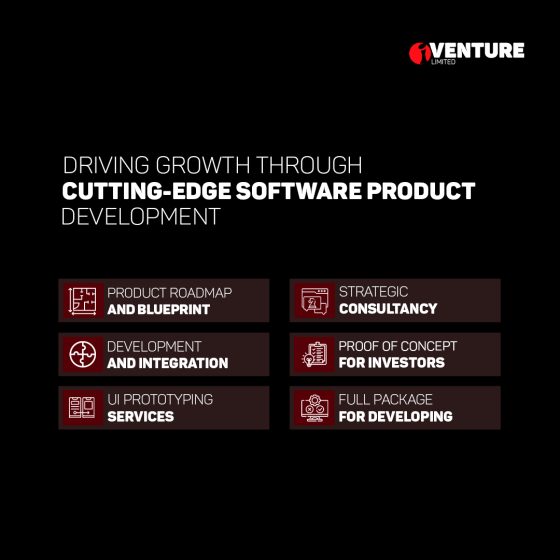 1VENTURE
LIMITED

DRIVING GROWTH THROUGH
CUTTING-EDGE SOFTWARE PRODUCT
DEVELOPMENT

PRODUCT ROADMAP
AND BLUEPRINT

DEVELOPMENT
AND INTEGRATION

UI PROTOTYPING
SERVICES

STRATEGIC
CONSULTANCY

PROOF OF CONCEPT
FOR INVESTORS

FULL PACKAGE
FOR DEVELOPING